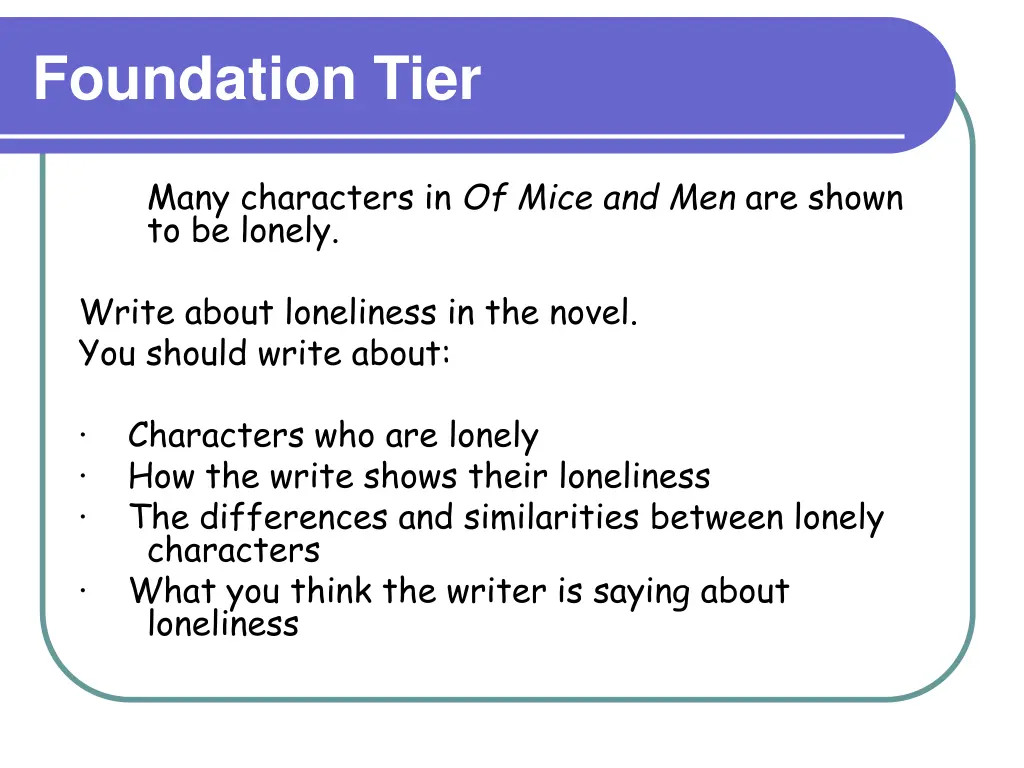 Foundation Tier

Many characters in Of Mice and Men are shown to be lonely.

Write about loneliness in the novel.
You should write about:

· Characters who are lonely
· How the write shows their loneliness
· The differences and similarities between lonely characters
· What you think the writer is saying about loneliness